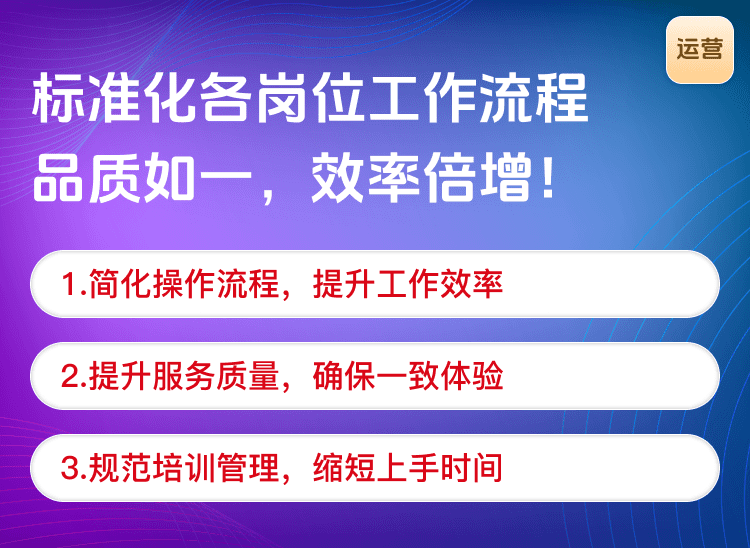 运营

标准化各岗位工作流程
品质如一，效率倍增！

1.简化操作流程，提升工作效率

2.提升服务质量，确保一致体验

3.规范培训管理，缩短上手时间